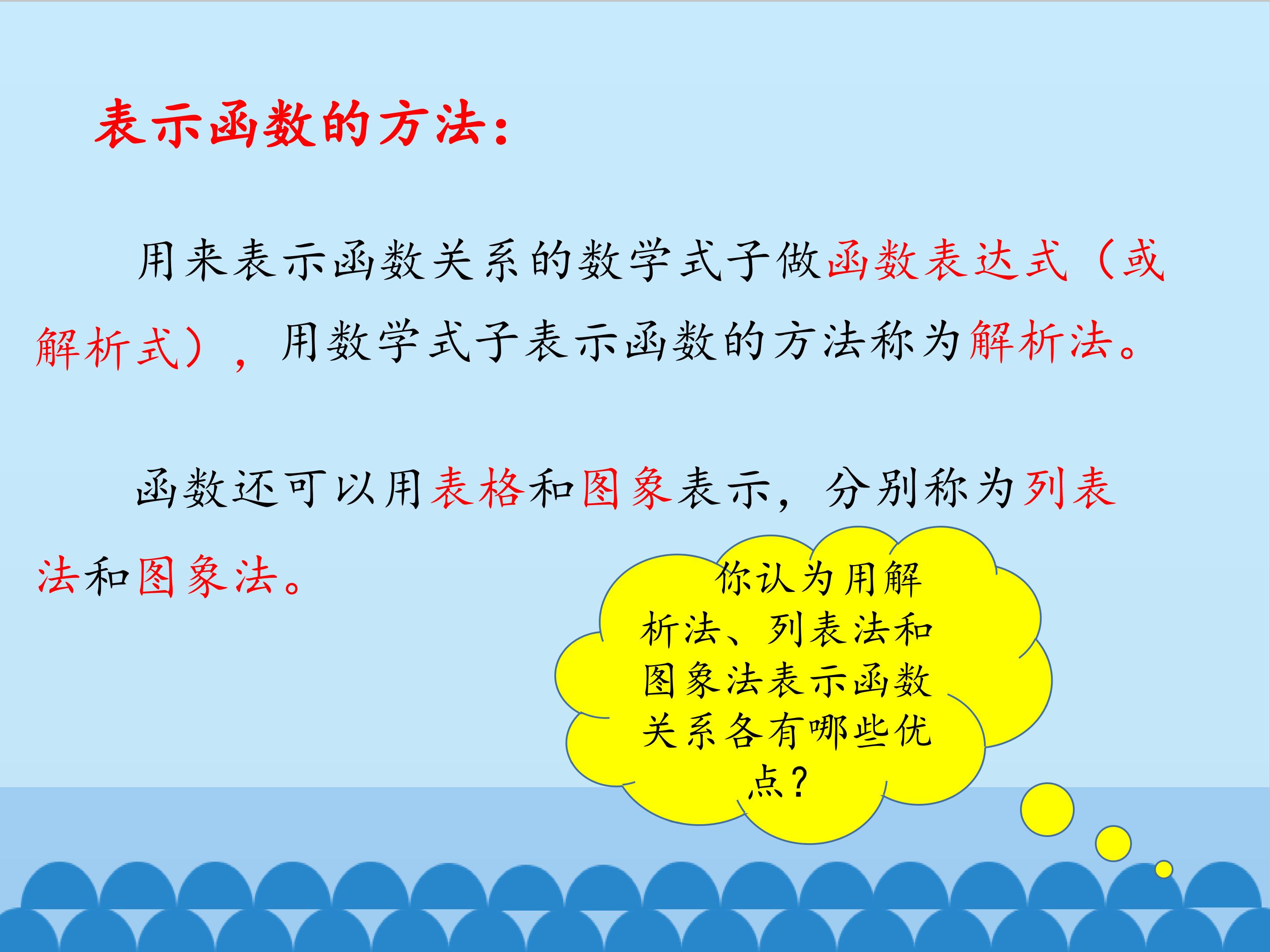 表示函数的方法：

用来表示函数关系的数学式子做函数表达式（或解析式），用数学式子表示函数的方法称为解析法。

函数还可以用表格和图象表示，分别称为列表法和图象法。

你认为用解析法、列表法和图象法表示函数关系各有哪些优点？